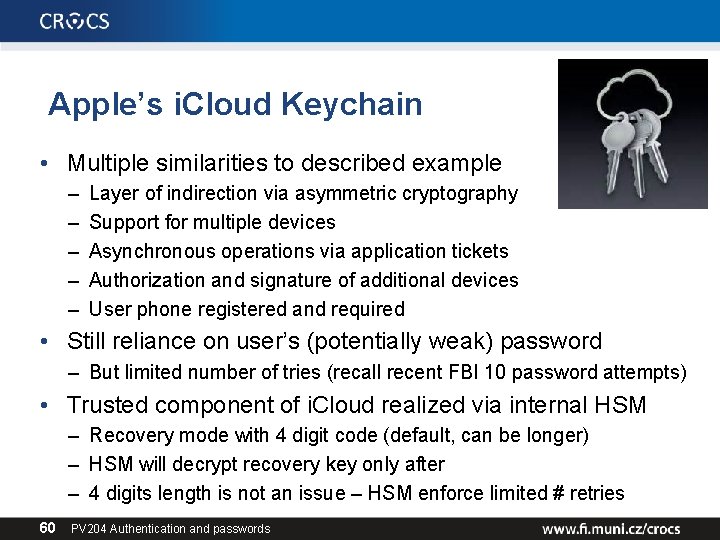 CROCS

Apple's iCloud Keychain

• Multiple similarities to described example
– Layer of indirection via asymmetric cryptography
– Support for multiple devices
– Asynchronous operations via application tickets
– Authorization and signature of additional devices
– User phone registered and required
• Still reliance on user's (potentially weak) password
– But limited number of tries (recall recent FBI 10 password attempts)
• Trusted component of iCloud realized via internal HSM
– Recovery mode with 4 digit code (default, can be longer)
– HSM will decrypt recovery key only after
– 4 digits length is not an issue – HSM enforce limited # retries

60 PV204 Authentication and passwords www.fi.muni.cz/crocs